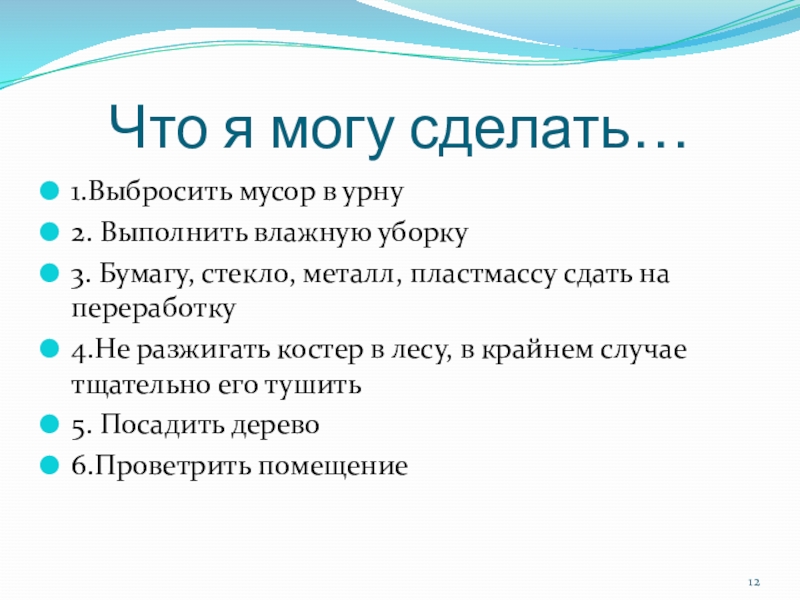 Что я могу сделать…

1.Выбросить мусор в урну

2. Выполнить влажную уборку

3. Бумагу, стекло, металл, пластмассу сдать на переработку

4.Не разжигать костер в лесу, в крайнем случае тщательно его тушить

5. Посадить дерево

6.Проветрить помещение

12